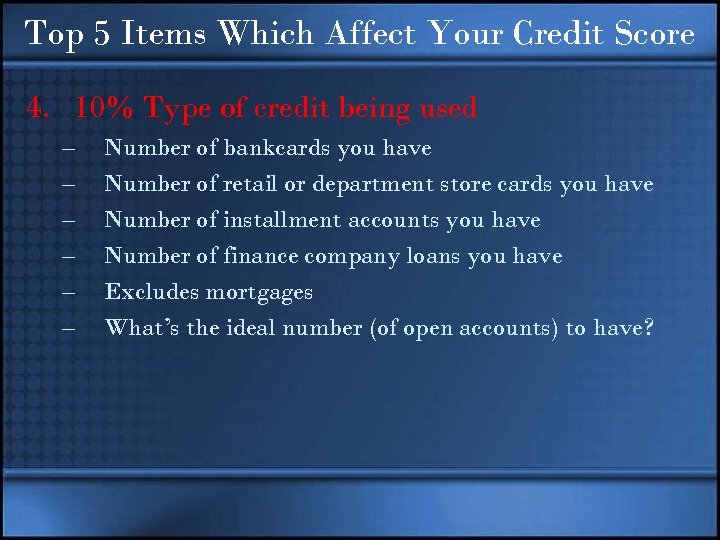 Top 5 Items Which Affect Your Credit Score

4. 10% Type of credit being used
– Number of bankcards you have
– Number of retail or department store cards you have
– Number of installment accounts you have
– Number of finance company loans you have
– Excludes mortgages
– What's the ideal number (of open accounts) to have?